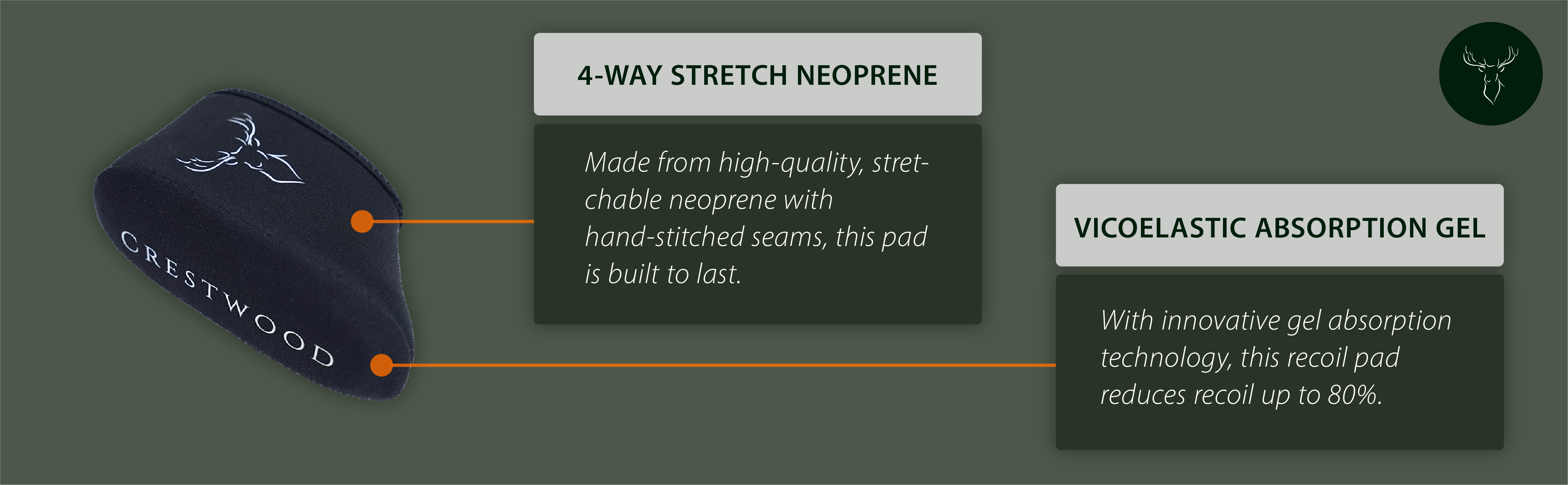 CRESTWOOD

4-WAY STRETCH NEOPRENE

Made from high-quality, stretchable neoprene with hand-stitched seams, this pad is built to last.

VICOELASTIC ABSORPTION GEL

With innovative gel absorption technology, this recoil pad reduces recoil up to 80%.